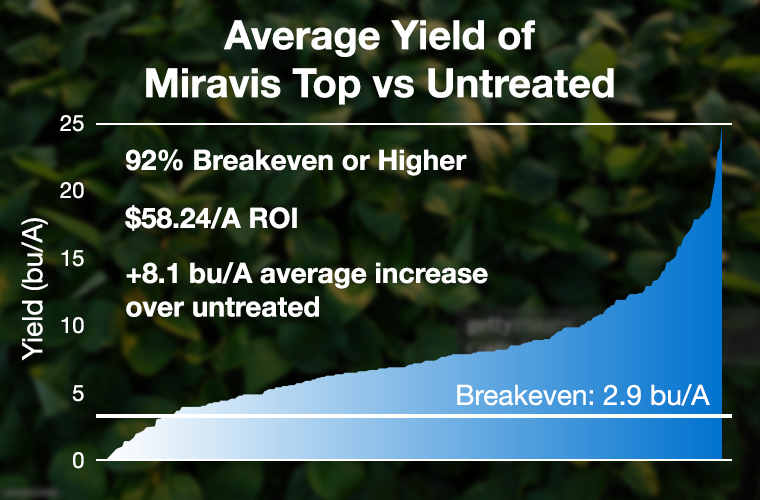 Average Yield of Miravis Top vs Untreated

Yield (bu/A)

25
20
15
10
5
0

92% Breakeven or Higher

$58.24/A ROI

+8.1 bu/A average increase over untreated

Breakeven: 2.9 bu/A